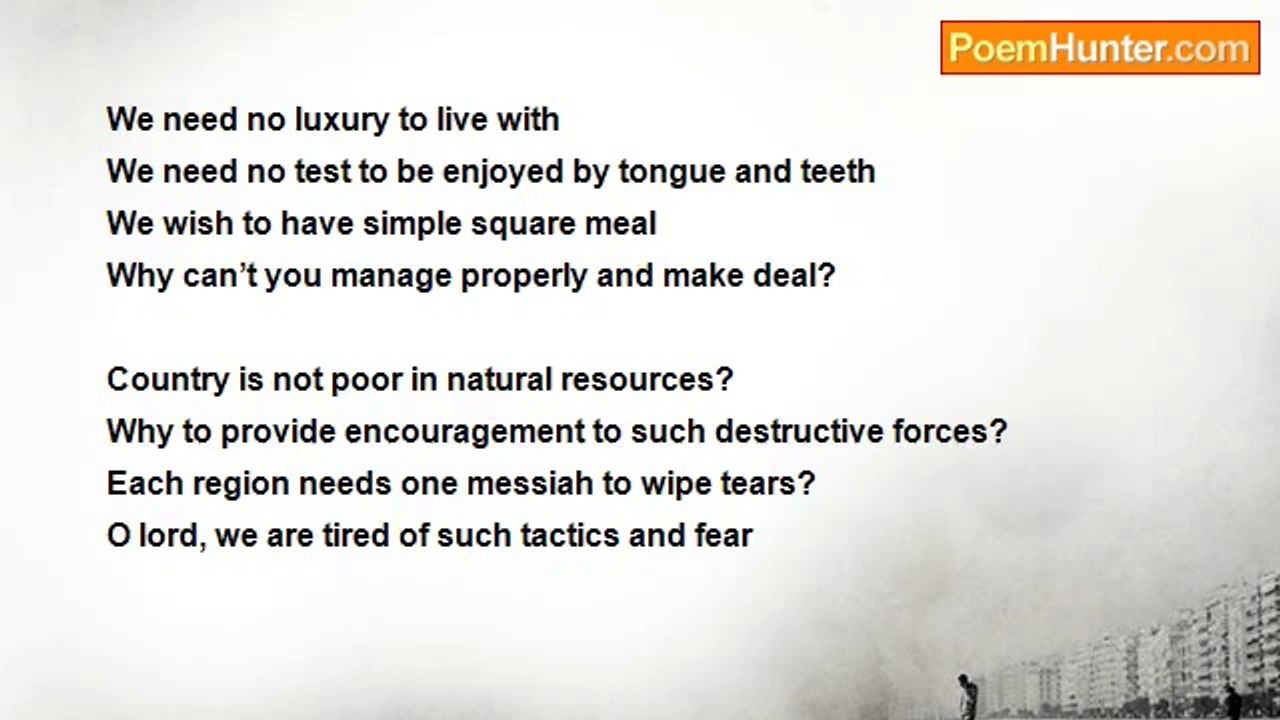 PoemHunter.com

We need no luxury to live with
We need no test to be enjoyed by tongue and teeth
We wish to have simple square meal
Why can't you manage properly and make deal?

Country is not poor in natural resources?
Why to provide encouragement to such destructive forces?
Each region needs one messiah to wipe tears?
O lord, we are tired of such tactics and fear